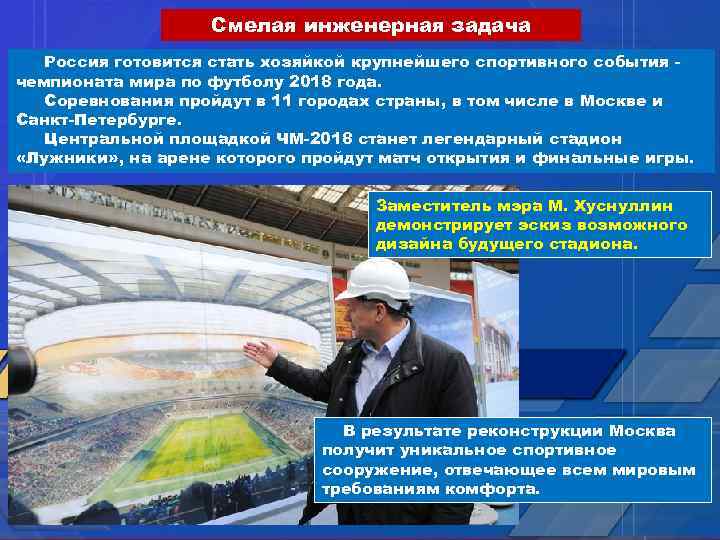 Смелая инженерная задача

Россия готовится стать хозяйкой крупнейшего спортивного события - чемпионата мира по футболу 2018 года.

Соревнования пройдут в 11 городах страны, в том числе в Москве и Санкт-Петербурге.

Центральной площадкой ЧМ-2018 станет легендарный стадион «Лужники», на арене которого пройдут матч открытия и финальные игры.

Заместитель мэра М. Хуснуллин демонстрирует эскиз возможного дизайна будущего стадиона.

В результате реконструкции Москва получит уникальное спортивное сооружение, отвечающее всем мировым требованиям комфорта.